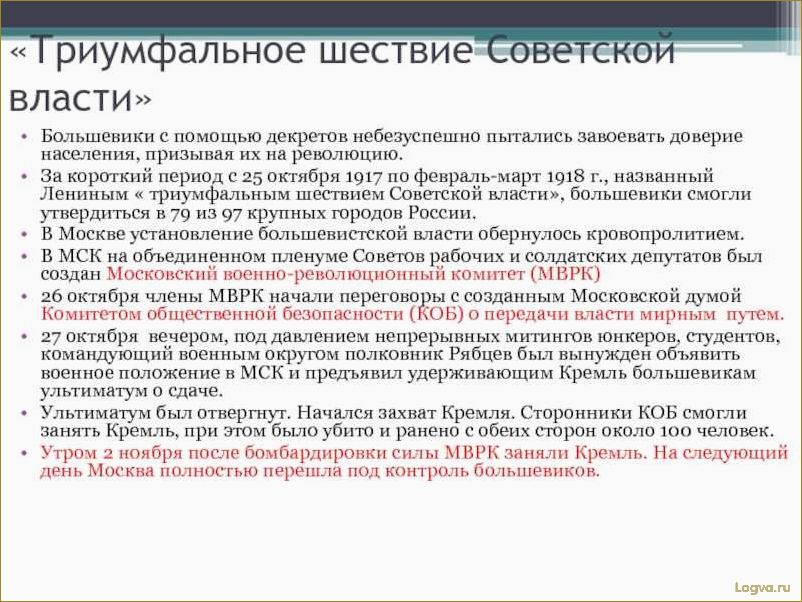 «Триумфальное шествие Советской власти»

• Большевики с помощью декретов небезуспешно пытались завоевать доверие населения, призывая их на революцию.
• За короткий период с 25 октября 1917 по февраль-март 1918 г., названный Лениным « триумфальным шествием Советской власти», большевики смогли утвердиться в 79 из 97 крупных городов России.
• В Москве установление большевистской власти обернулось кровопролитием.
• В МСК на объединенном пленуме Советов рабочих и солдатских депутатов был создан Московский военно-революционный комитет (МВРК)
• 26 октября члены МВРК начали переговоры с созданным Московской думой Комитетом общественной безопасности (КОБ) о передачи власти мирным путем.
• 27 октября вечером, под давлением непрерывных митингов юнкеров, студентов, командующий военным округом полковник Рябцев был вынужден объявить военное положение в МСК и предъявил удерживающим Кремль большевикам ультиматум о сдаче.
• Ультиматум был отвергнут. Начался захват Кремля. Сторонники КОБ смогли занять Кремль, при этом было убито и ранено с обеих сторон около 100 человек.
• Утром 2 ноября после бомбардировки силы МВРК заняли Кремль. На следующий день Москва полностью перешла под контроль большевиков.

Logva.ru